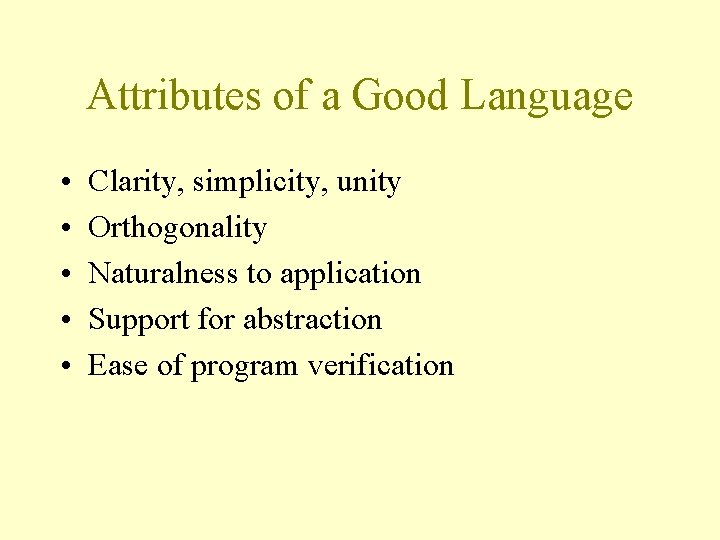 Attributes of a Good Language

• Clarity, simplicity, unity
• Orthogonality
• Naturalness to application
• Support for abstraction
• Ease of program verification